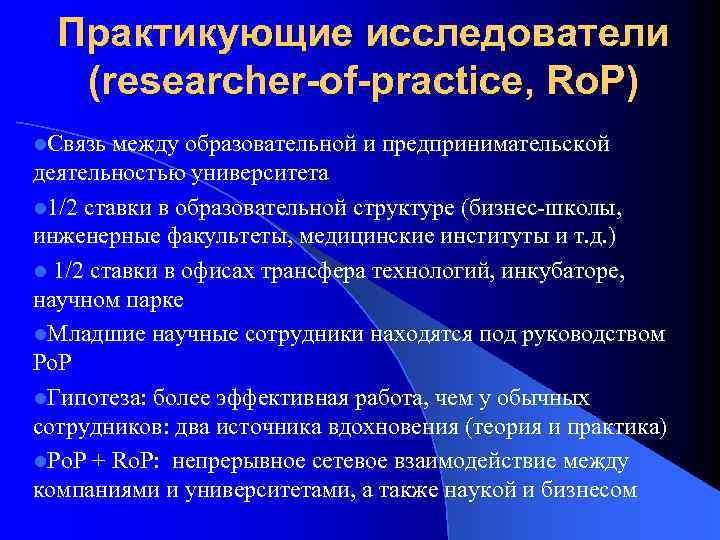 Практикующие исследователи (researcher-of-practice, RoP)

Связь между образовательной и предпринимательской деятельностью университета

1/2 ставки в образовательной структуре (бизнес-школы, инженерные факультеты, медицинские институты и т.д.)

1/2 ставки в офисах трансфера технологий, инкубаторе, научном парке

Младшие научные сотрудники находятся под руководством PoP

Гипотеза: более эффективная работа, чем у обычных сотрудников: два источника вдохновения (теория и практика)

PoP + RoP: непрерывное сетевое взаимодействие между компаниями и университетами, а также наукой и бизнесом